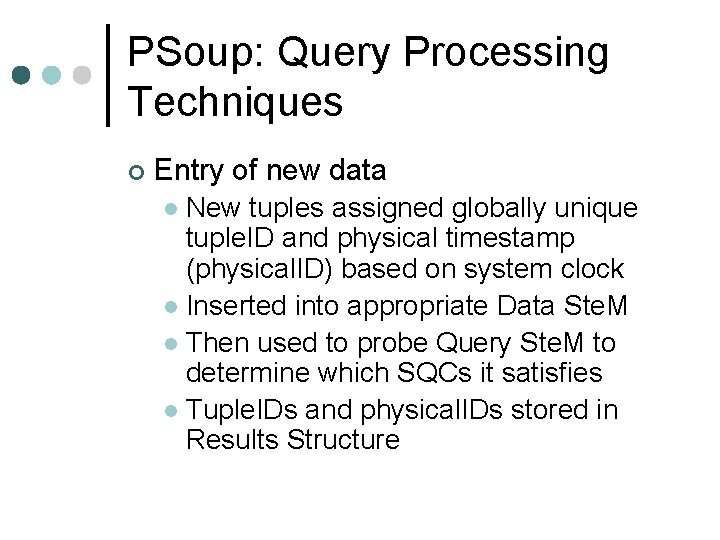 PSoup: Query Processing Techniques

Entry of new data

New tuples assigned globally unique tupleID and physical timestamp (physicalID) based on system clock

Inserted into appropriate Data SteM

Then used to probe Query SteM to determine which SQCs it satisfies

TupleIDs and physicalIDs stored in Results Structure